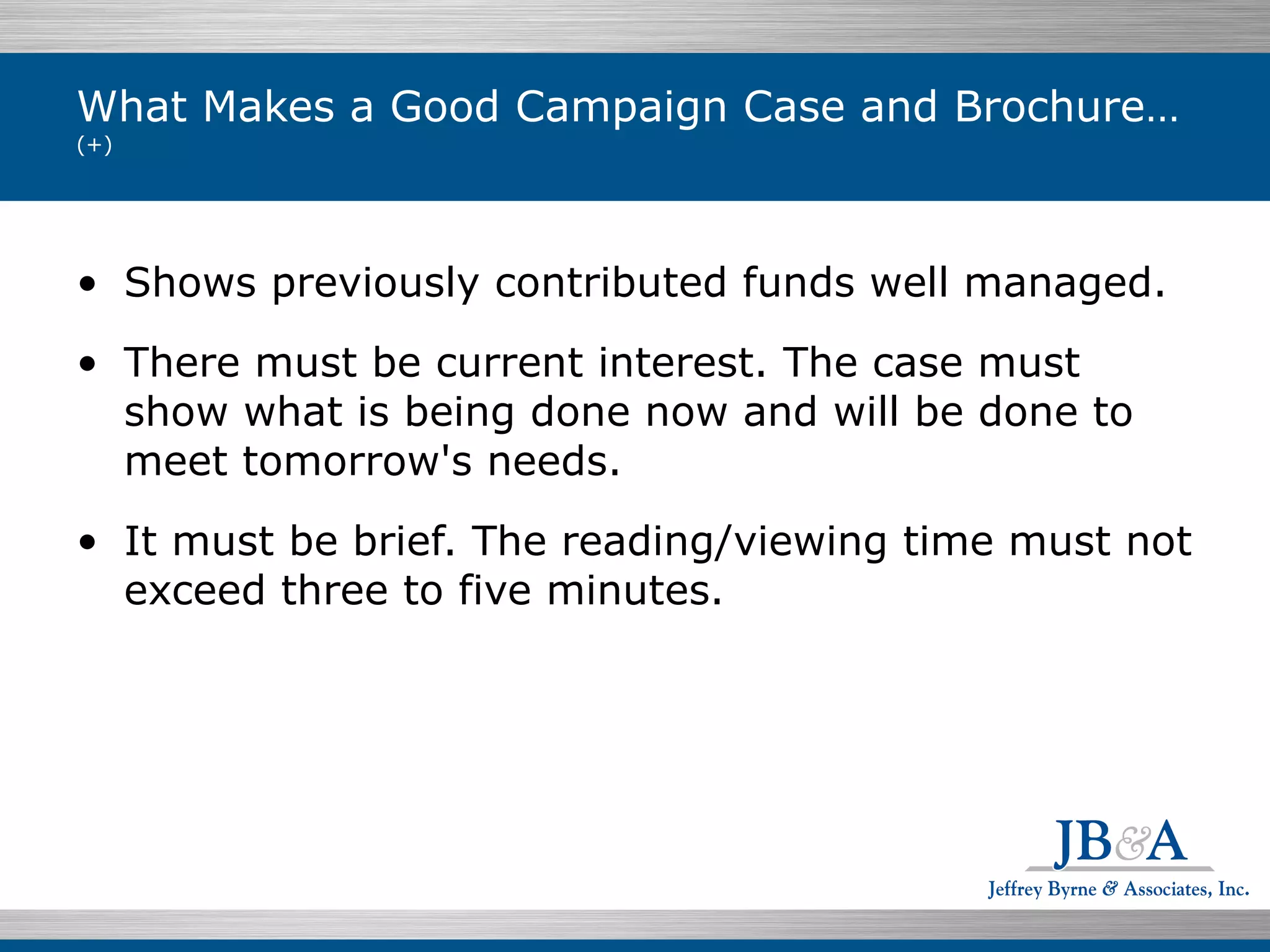 What Makes a Good Campaign Case and Brochure…
(+)

• Shows previously contributed funds well managed.

• There must be current interest. The case must show what is being done now and will be done to meet tomorrow's needs.

• It must be brief. The reading/viewing time must not exceed three to five minutes.

JB&A
Jeffrey Byrne & Associates, Inc.